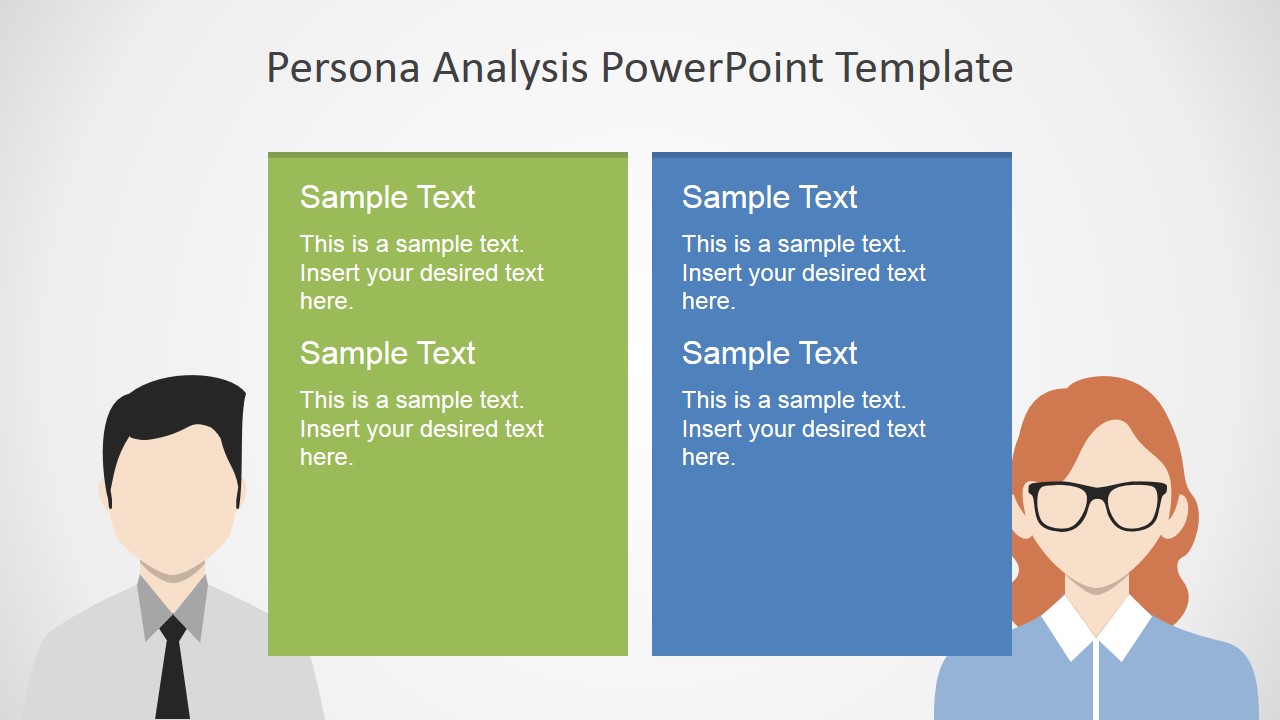 Persona Analysis PowerPoint Template

Sample Text

This is a sample text. Insert your desired text here.

Sample Text

This is a sample text. Insert your desired text here.

Sample Text

This is a sample text. Insert your desired text here.

Sample Text

This is a sample text. Insert your desired text here.